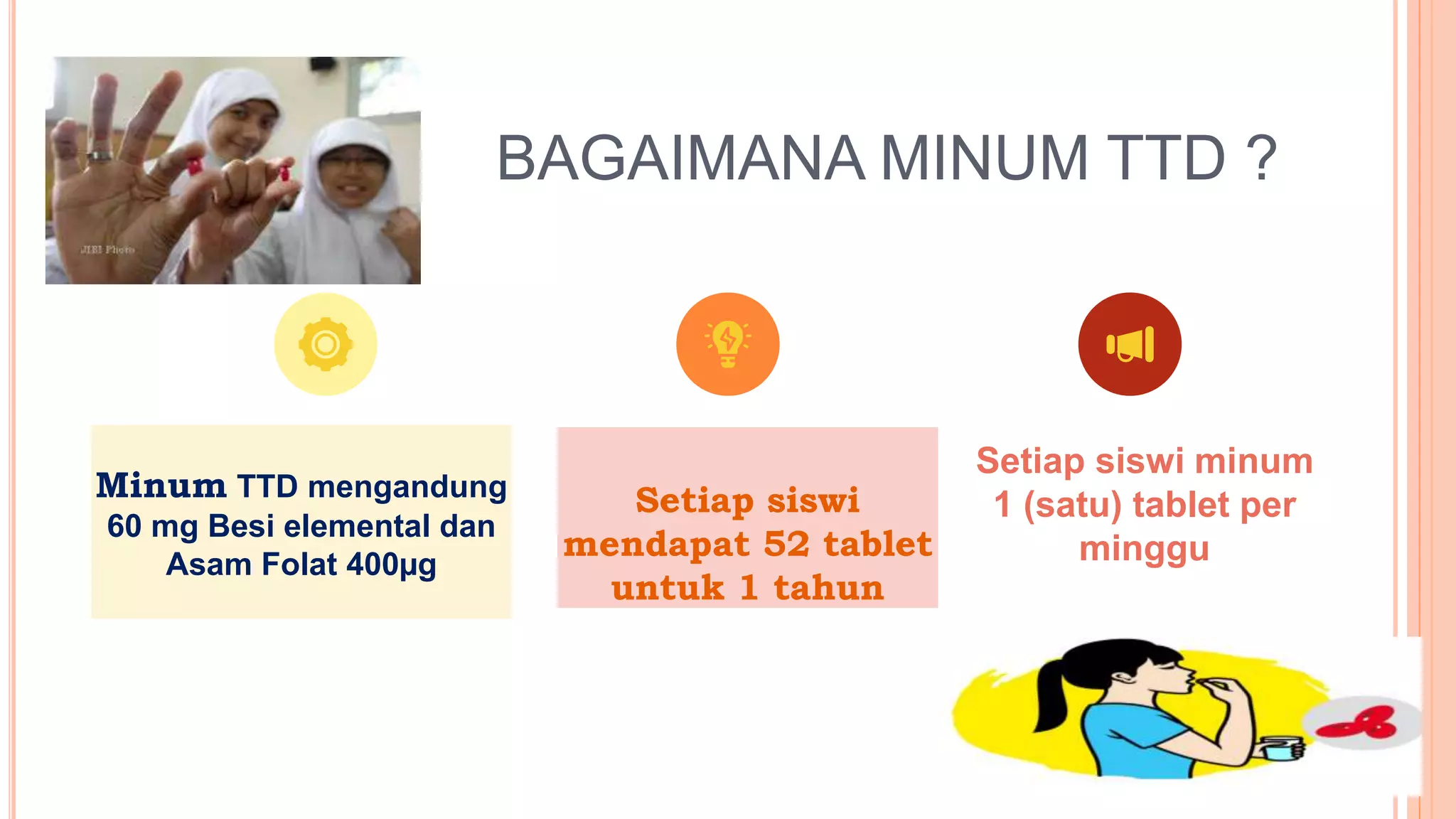 JIBI Photo

BAGAIMANA MINUM TTD ?

Minum TTD mengandung 60 mg Besi elemental dan Asam Folat 400µg

Setiap siswi mendapat 52 tablet untuk 1 tahun

Setiap siswi minum 1 (satu) tablet per minggu